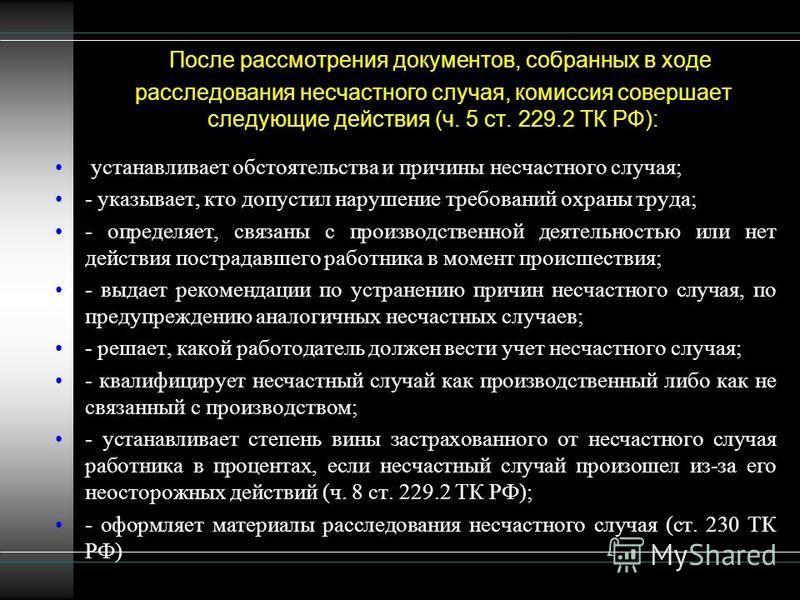 После рассмотрения документов, собранных в ходе расследования несчастного случая, комиссия совершает следующие действия (ч. 5 ст. 229.2 ТК РФ):

• устанавливает обстоятельства и причины несчастного случая;
• - указывает, кто допустил нарушение требований охраны труда;
• - определяет, связаны с производственной деятельностью или нет действия пострадавшего работника в момент происшествия;
• - выдает рекомендации по устранению причин несчастного случая, по предупреждению аналогичных несчастных случаев;
• - решает, какой работодатель должен вести учет несчастного случая;
• - квалифицирует несчастный случай как производственный либо как не связанный с производством;
• - устанавливает степень вины застрахованного от несчастного случая работника в процентах, если несчастный случай произошел из-за его неосторожных действий (ч. 8 ст. 229.2 ТК РФ);
• - оформляет материалы расследования несчастного случая (ст. 230 ТК РФ)

MyShared